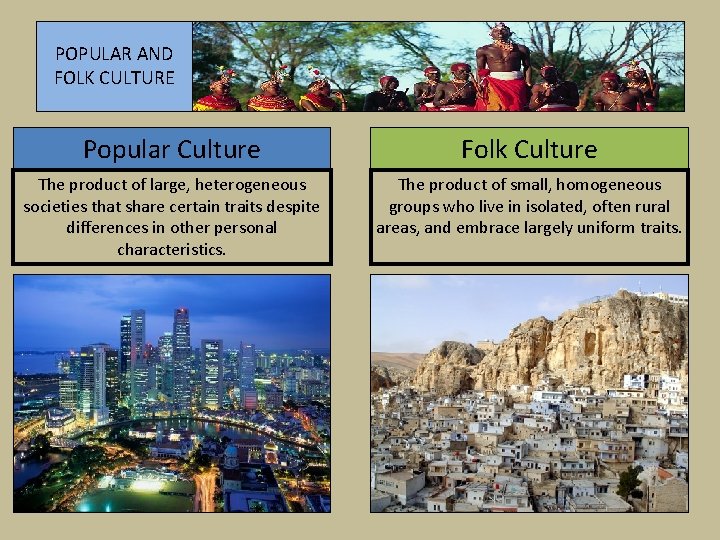 POPULAR AND FOLK CULTURE

Popular Culture

The product of large, heterogeneous societies that share certain traits despite differences in other personal characteristics.

Folk Culture

The product of small, homogeneous groups who live in isolated, often rural areas, and embrace largely uniform traits.